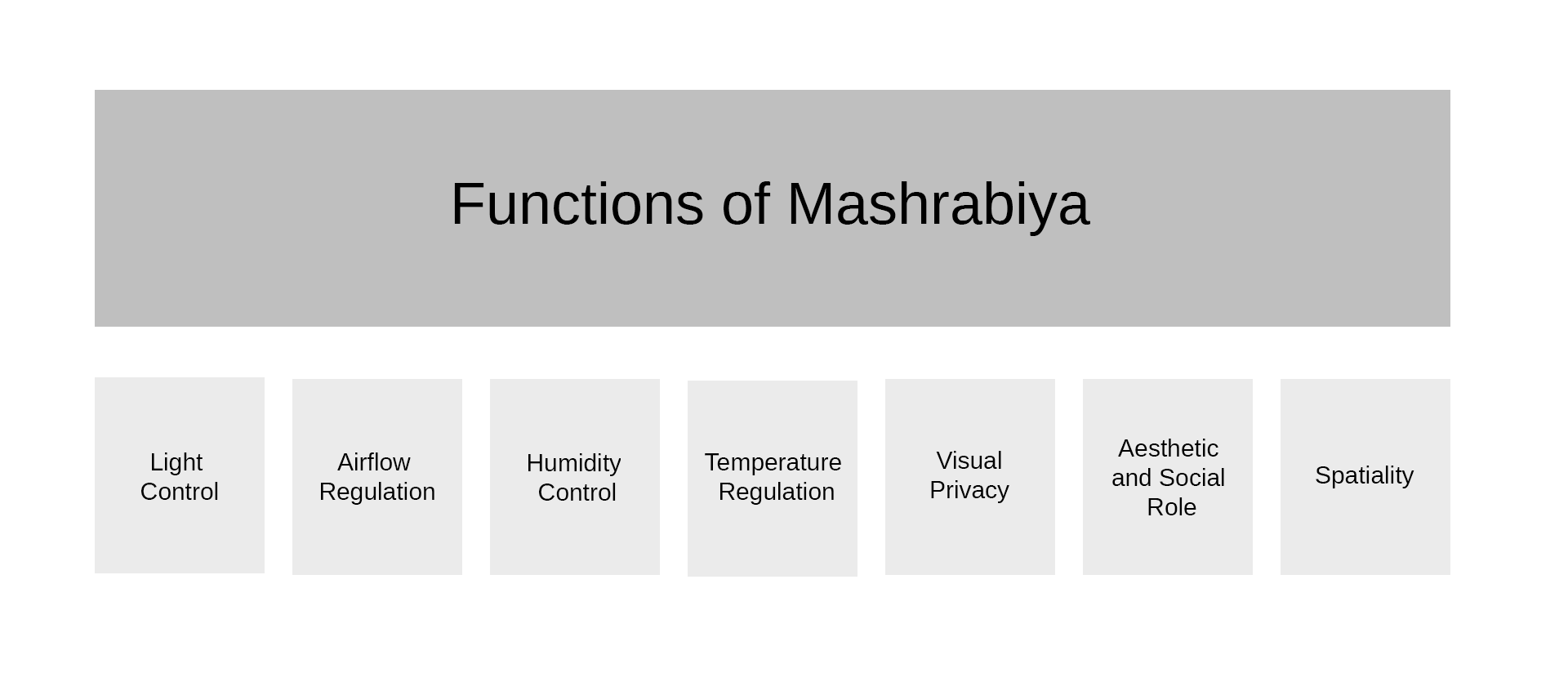 Functions of Mashrabiya

Light Control

Airflow Regulation

Humidity Control

Temperature Regulation

Visual Privacy

Aesthetic and Social Role

Spatiality